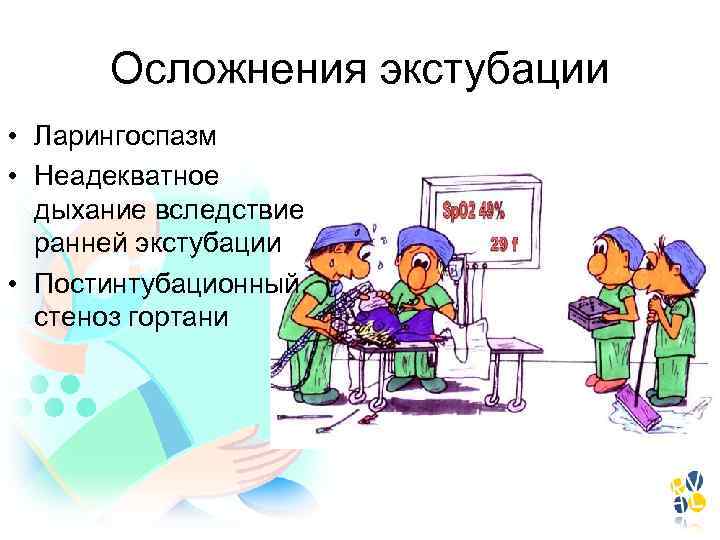 Осложнения экстубации

• Ларингоспазм
• Неадекватное дыхание вследствие ранней экстубации
• Постинтубационный стеноз гортани

SpO2 49%
29 f